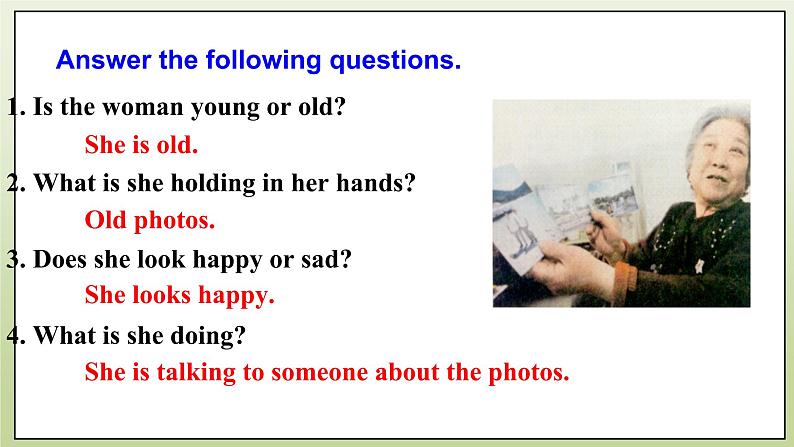 Answer the following questions.

1. Is the woman young or old?

She is old.

2. What is she holding in her hands?

Old photos.

3. Does she look happy or sad?

She looks happy.

4. What is she doing?

She is talking to someone about the photos.